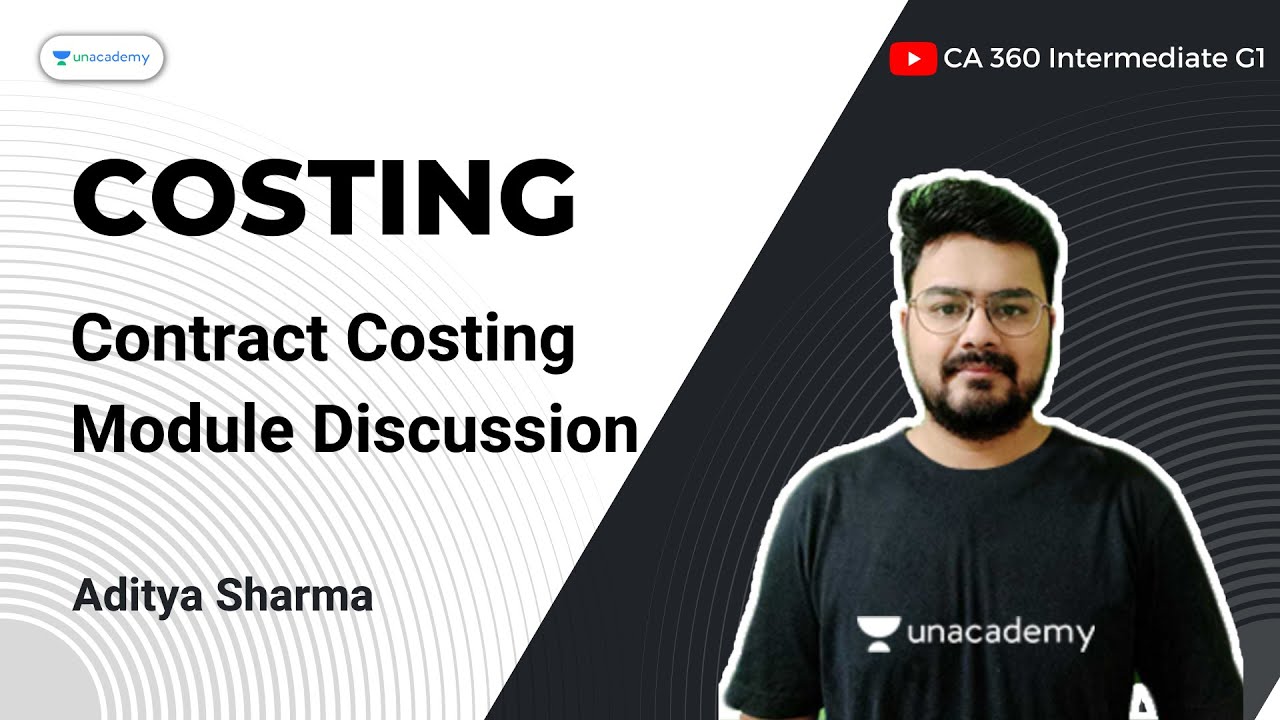 unacademy

CA 360 Intermediate G1

COSTING

Contract Costing
Module Discussion

Aditya Sharma

unacademy